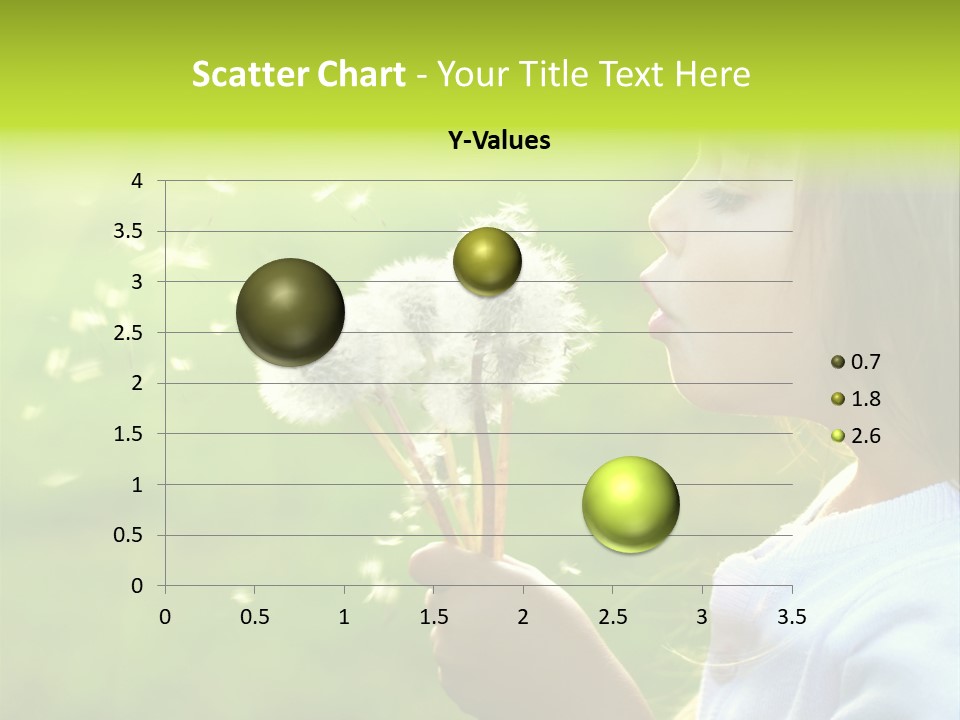 Scatter Chart - Your Title Text Here

Y-Values

4
3.5
3
2.5
2
1.5
1
0.5
0

0 0.5 1 1.5 2 2.5 3 3.5

0.7
1.8
2.6